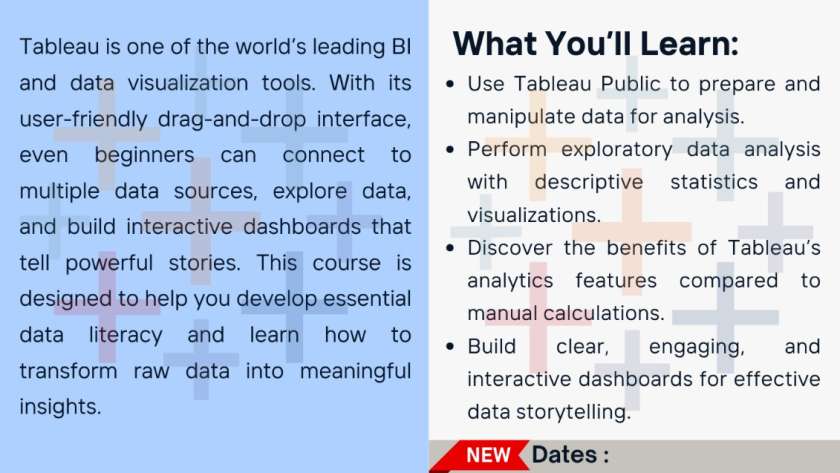 Tableau is one of the world's leading BI and data visualization tools. With its user-friendly drag-and-drop interface, even beginners can connect to multiple data sources, explore data, and build interactive dashboards that tell powerful stories. This course is designed to help you develop essential data literacy and learn how to transform raw data into meaningful insights.

What You'll Learn:

• Use Tableau Public to prepare and manipulate data for analysis.
• Perform exploratory data analysis with descriptive statistics and visualizations.
• Discover the benefits of Tableau's analytics features compared to manual calculations.
• Build clear, engaging, and interactive dashboards for effective data storytelling.

NEW Dates :